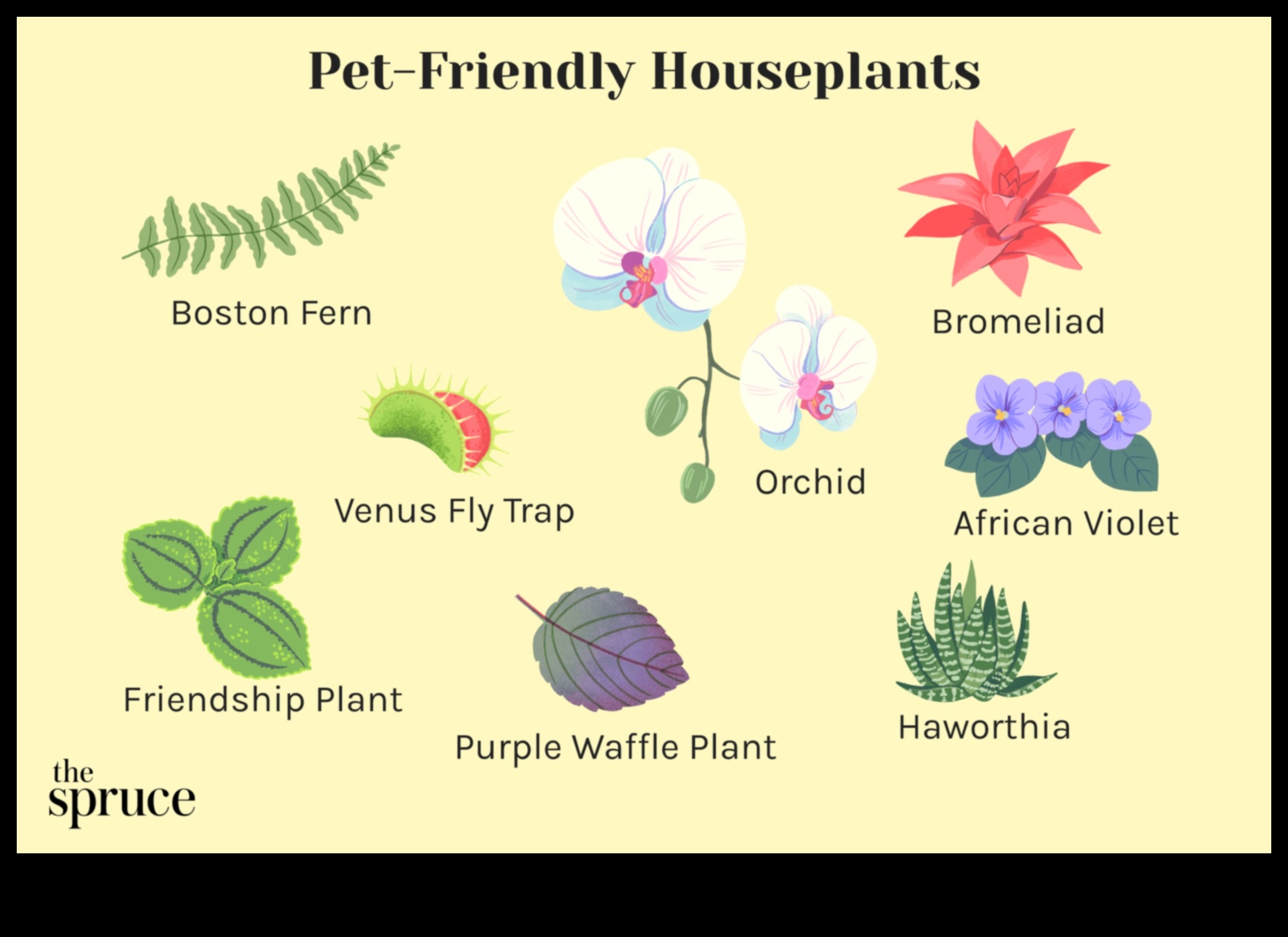 Pet-Friendly Houseplants

Boston Fern

Bromeliad

Venus Fly Trap

Orchid

African Violet

Friendship Plant

Purple Waffle Plant

Haworthia

the spruce